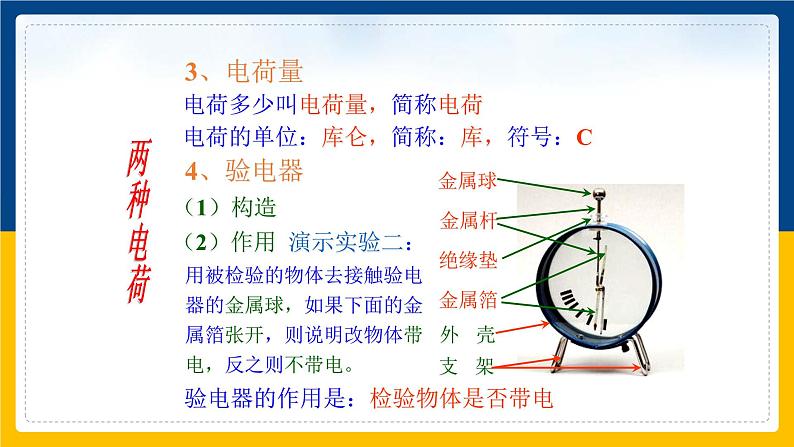 两种电荷

3、电荷量

电荷多少叫电荷量，简称电荷

电荷的单位：库仑，简称：库，符号：C

4、验电器

（1）构造

（2）作用 演示实验二：

用被检验的物体去接触验电器的金属球，如果下面的金属箔张开，则说明改物体带电，反之则不带电。

金属球
金属杆
绝缘垫
金属箔
外 壳
支 架

验电器的作用是：检验物体是否带电